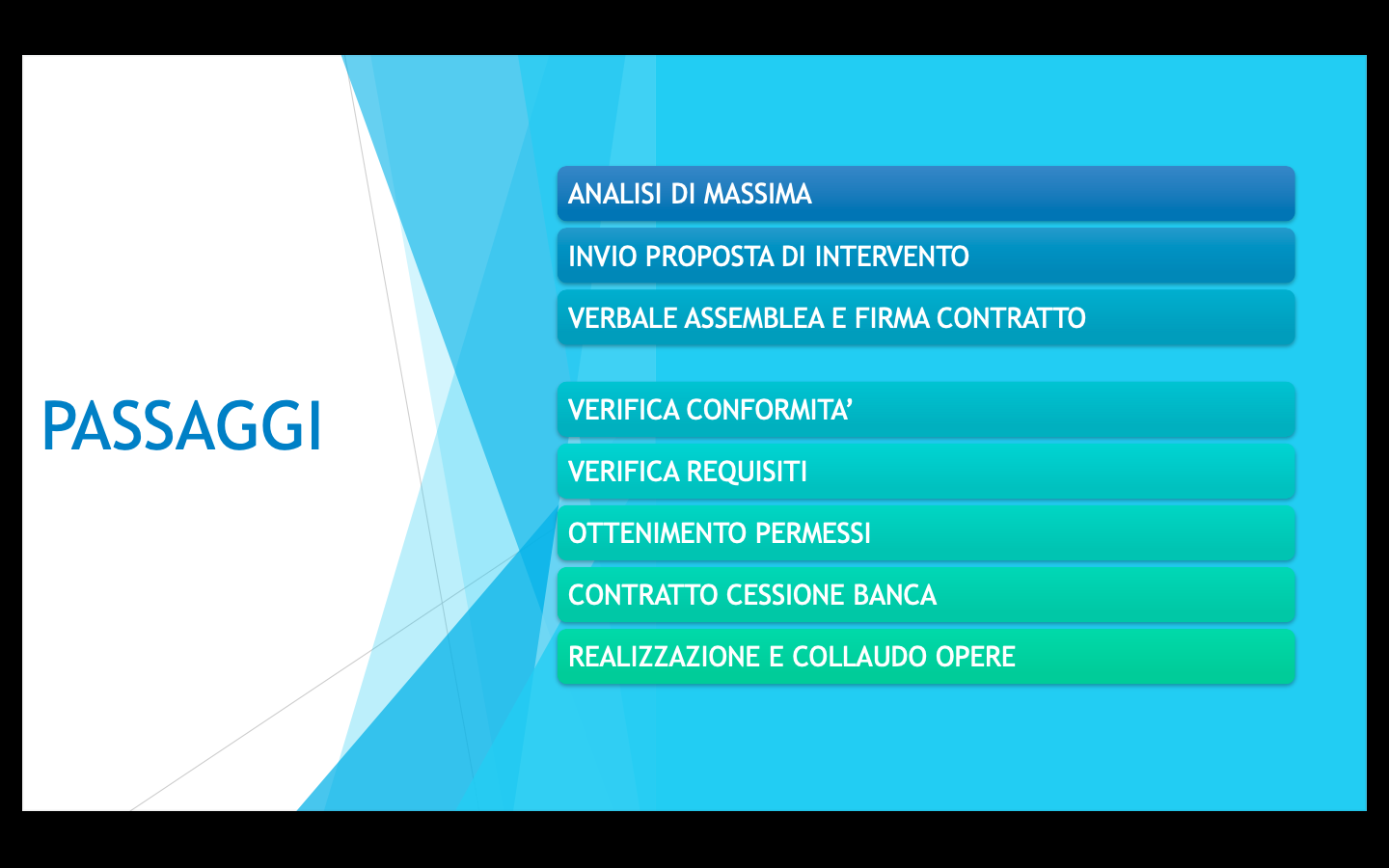 PASSAGGI

ANALISI DI MASSIMA

INVIO PROPOSTA DI INTERVENTO

VERBALE ASSEMBLEA E FIRMA CONTRATTO

VERIFICA CONFORMITA’

VERIFICA REQUISITI

OTTENIMENTO PERMESSI

CONTRATTO CESSIONE BANCA

REALIZZAZIONE E COLLAUDO OPERE